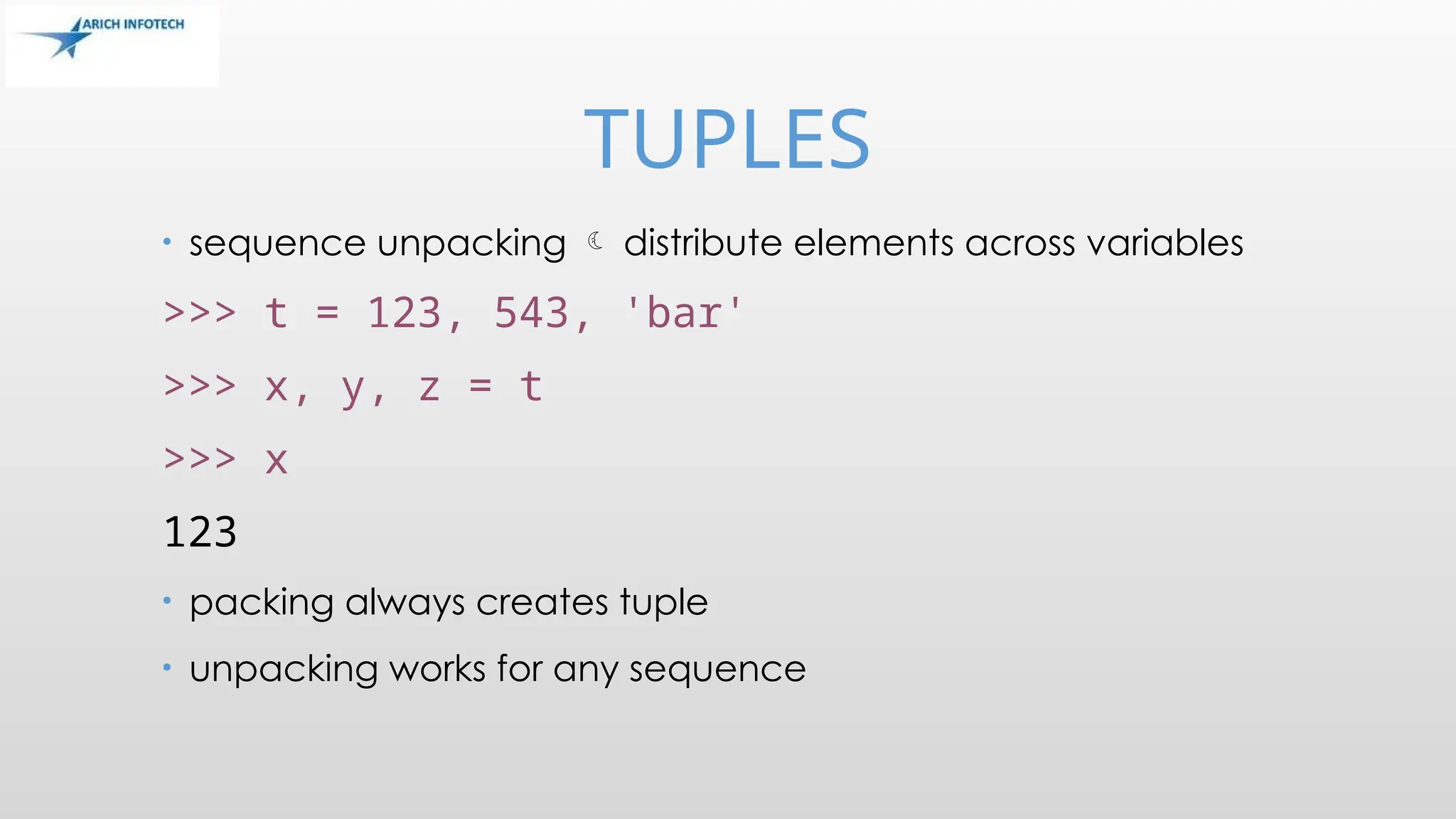 ARICH INFOTECH

TUPLES

• sequence unpacking ☾ distribute elements across variables

>>> t = 123, 543, 'bar'

>>> x, y, z = t

>>> x

123

• packing always creates tuple

• unpacking works for any sequence